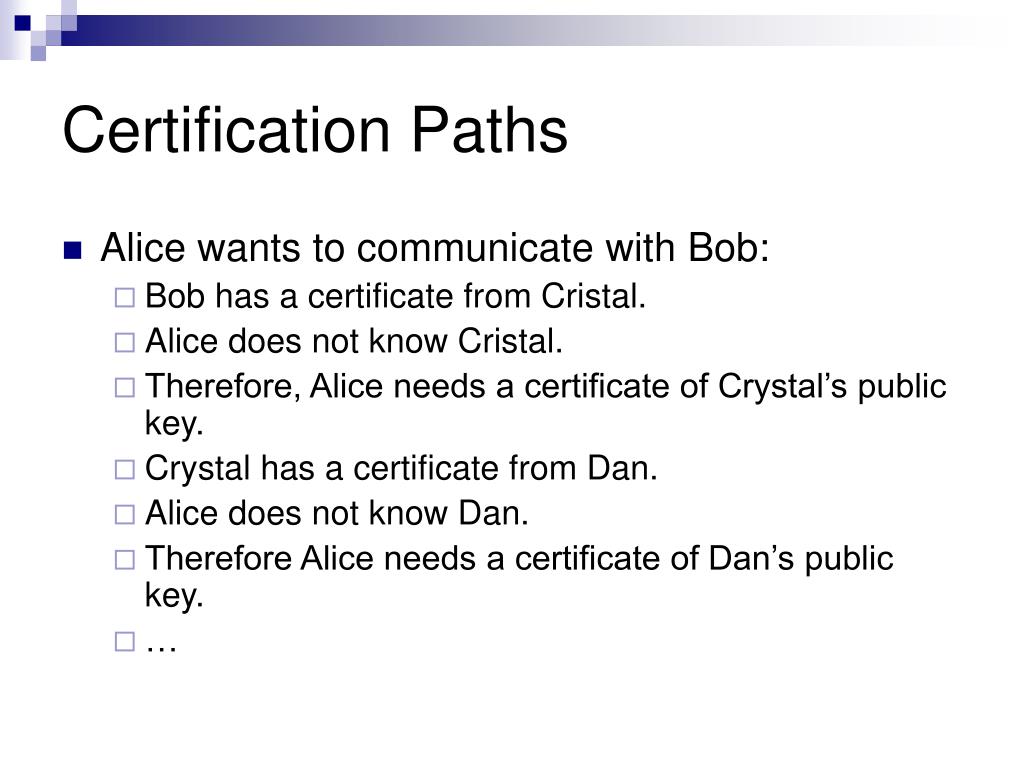 Certification Paths

Alice wants to communicate with Bob:

Bob has a certificate from Cristal.

Alice does not know Cristal.

Therefore, Alice needs a certificate of Crystal’s public key.

Crystal has a certificate from Dan.

Alice does not know Dan.

Therefore Alice needs a certificate of Dan’s public key.

…